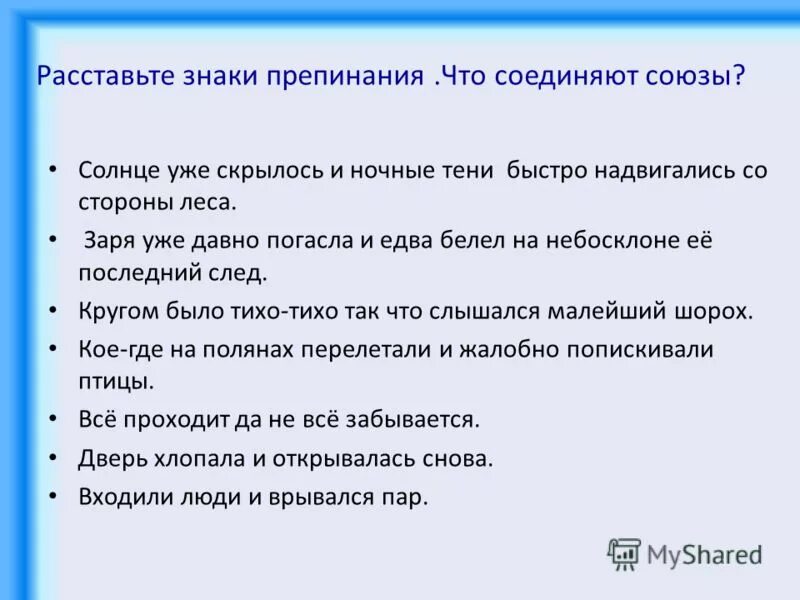 Расставьте знаки препинания .Что соединяют союзы?

• Солнце уже скрылось и ночные тени быстро надвигались со стороны леса.
• Заря уже давно погасла и едва белел на небосклоне её последний след.
• Кругом было тихо-тихо так что слышался малейший шорох.
• Кое-где на полянах перелетали и жалобно попискивали птицы.
• Всё проходит да не всё забывается.
• Дверь хлопала и открывалась снова.
• Входили люди и врывался пар.

MyShared